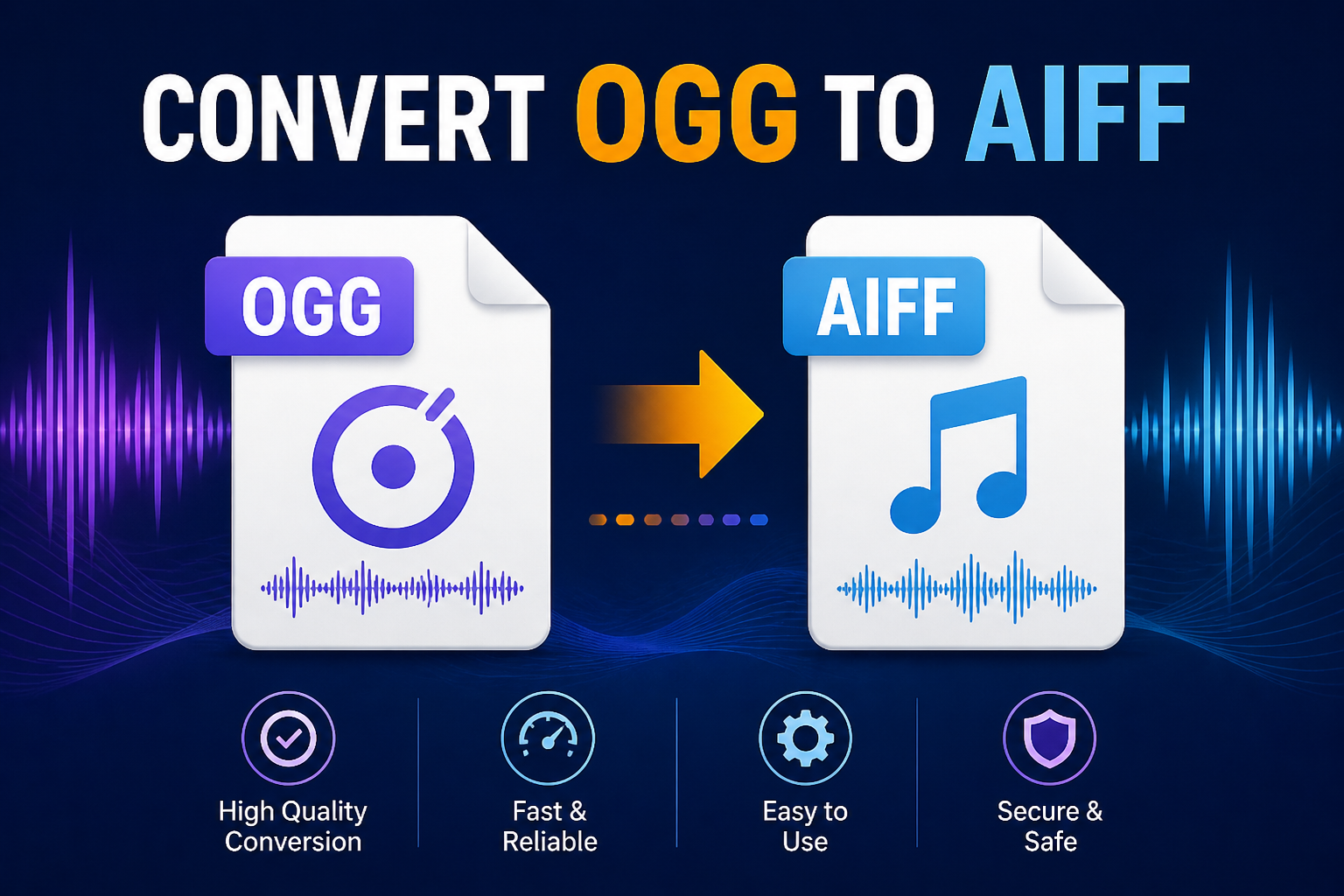 CONVERT OGG TO AIFF

OGG

AIFF

High Quality Conversion

Fast & Reliable

Easy to Use

Secure & Safe